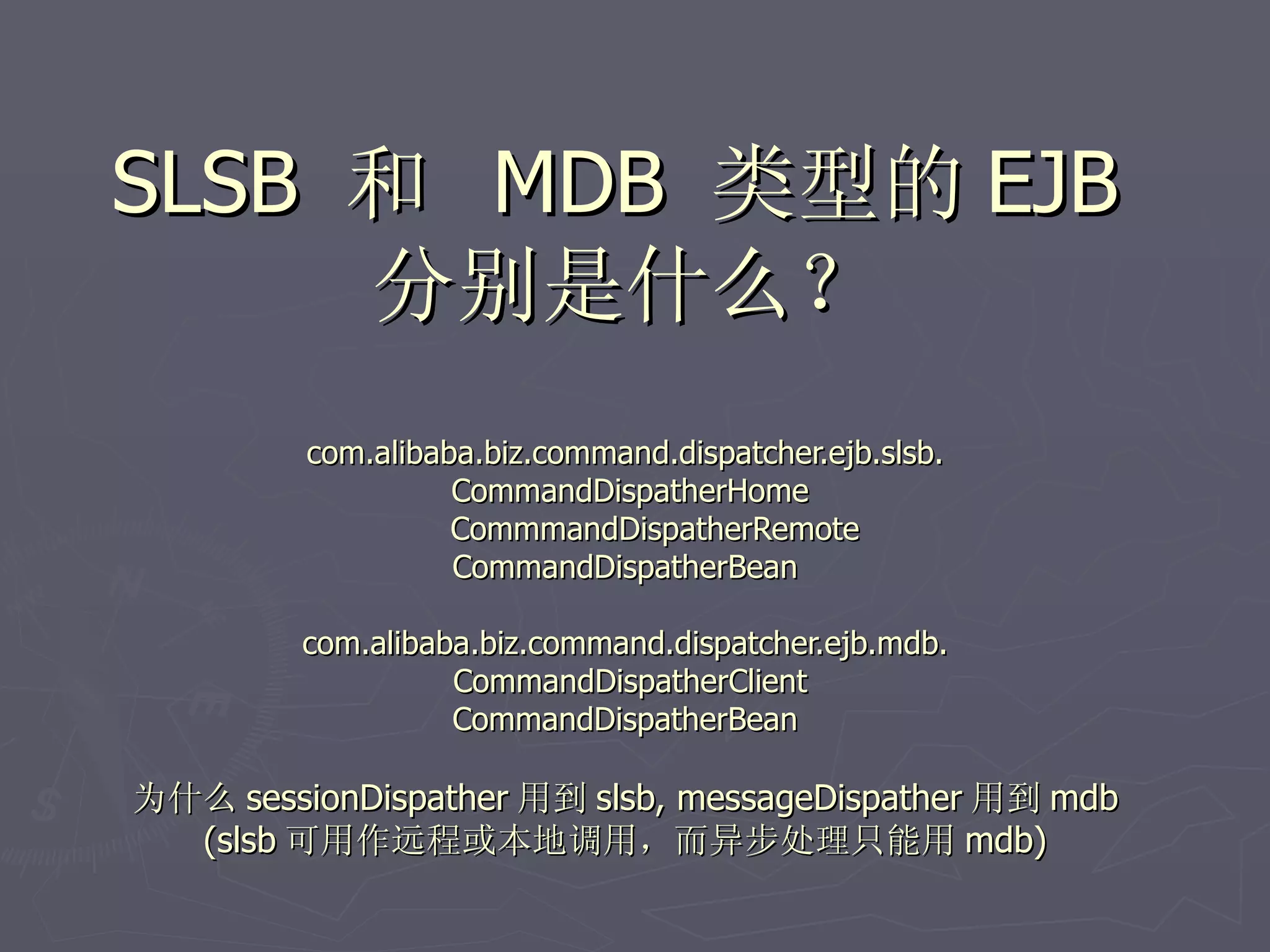 SLSB 和 MDB 类型的 EJB 分别是什么？

com.alibaba.biz.command.dispatcher.ejb.slsb.
CommandDispatherHome
CommmandDispatherRemote
CommandDispatherBean

com.alibaba.biz.command.dispatcher.ejb.mdb.
CommandDispatherClient
CommandDispatherBean

为什么 sessionDispather 用到 slsb, messageDispather 用到 mdb
(slsb 可用作远程或本地调用，而异步处理只能用 mdb)